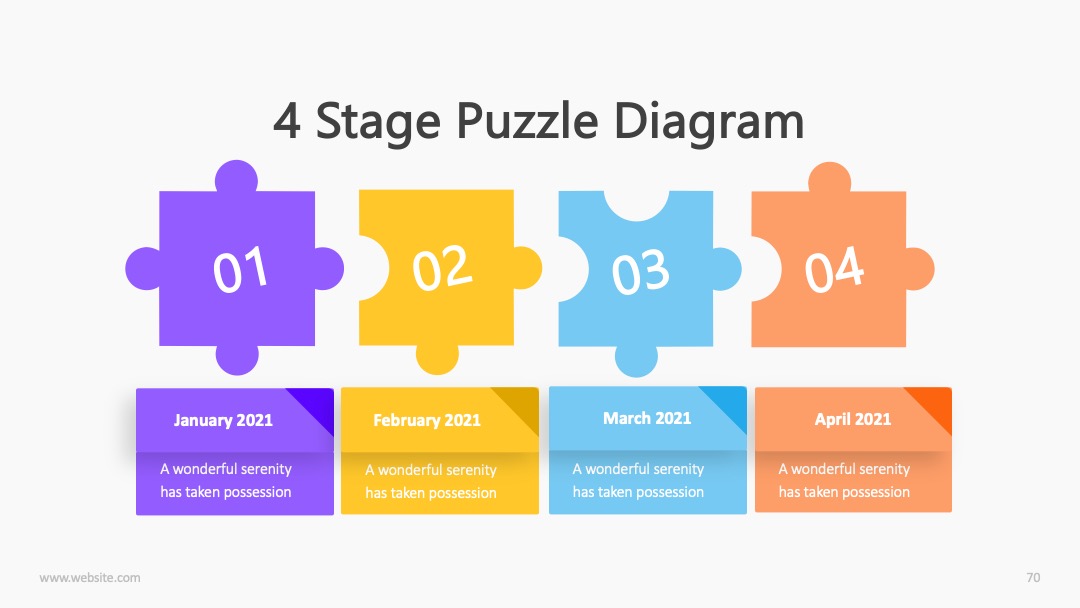 4 Stage Puzzle Diagram

01

02

03

04

January 2021

A wonderful serenity has taken possession

February 2021

A wonderful serenity has taken possession

March 2021

A wonderful serenity has taken possession

April 2021

A wonderful serenity has taken possession

www.website.com

70